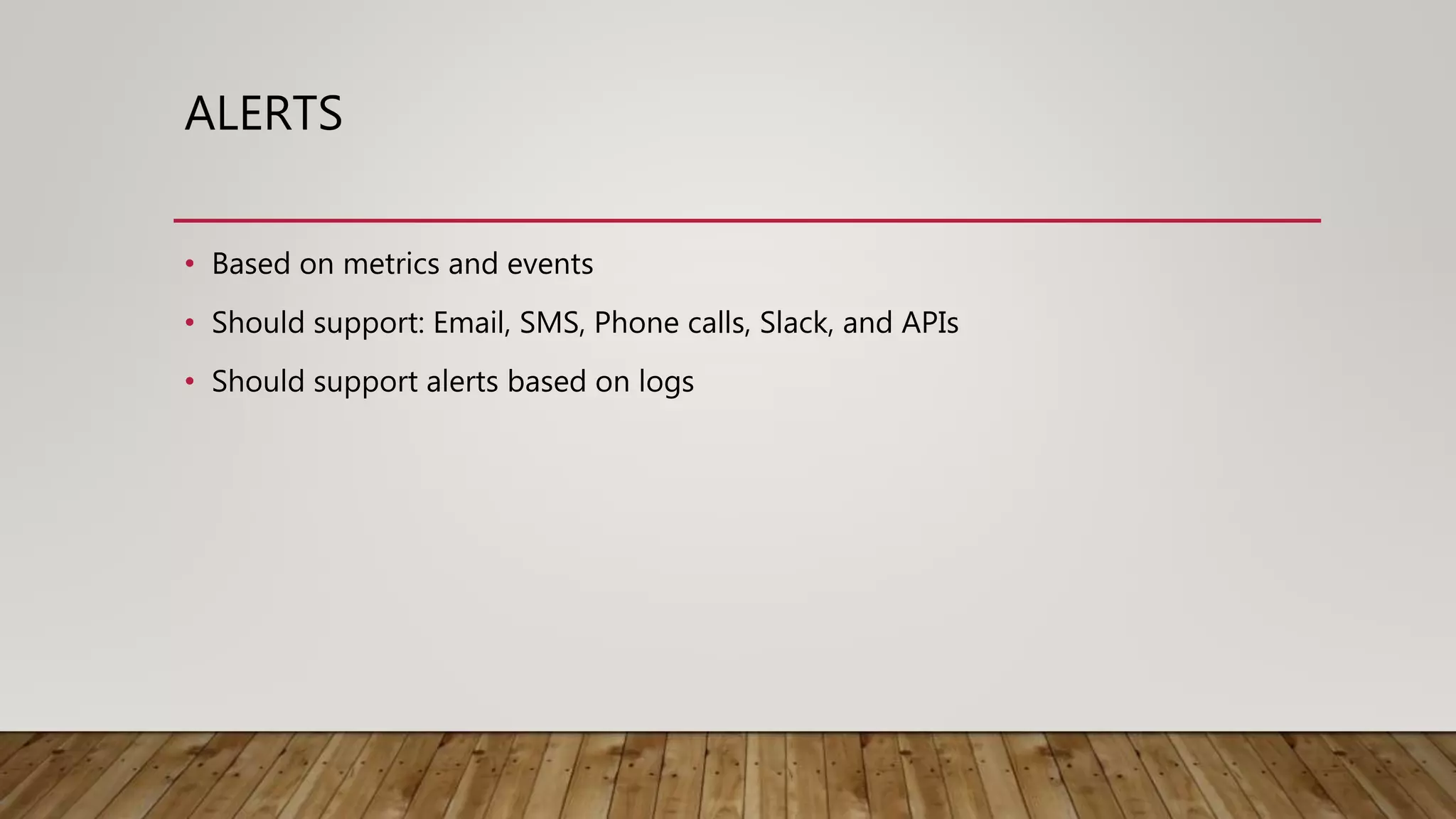 ALERTS

• Based on metrics and events
• Should support: Email, SMS, Phone calls, Slack, and APIs
• Should support alerts based on logs